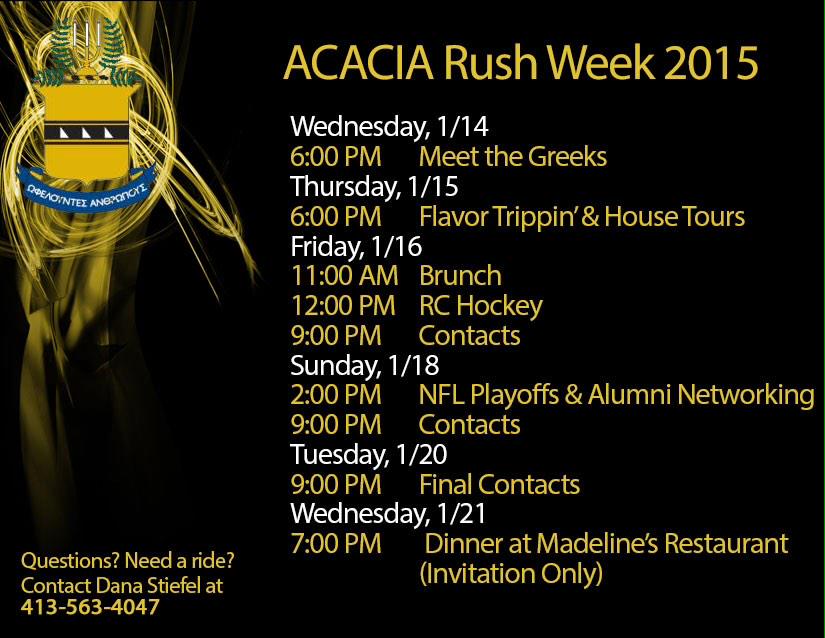 ΩΦΕΛΟΥΝΤΕΣ ΑΝΘΡΩΠΟΥΣ

ACACIA Rush Week 2015

Wednesday, 1/14
6:00 PM Meet the Greeks
Thursday, 1/15
6:00 PM Flavor Trippin' & House Tours
Friday, 1/16
11:00 AM Brunch
12:00 PM RC Hockey
9:00 PM Contacts
Sunday, 1/18
2:00 PM NFL Playoffs & Alumni Networking
9:00 PM Contacts
Tuesday, 1/20
9:00 PM Final Contacts
Wednesday, 1/21
7:00 PM Dinner at Madeline's Restaurant (Invitation Only)

Questions? Need a ride? Contact Dana Stiefel at 413-563-4047